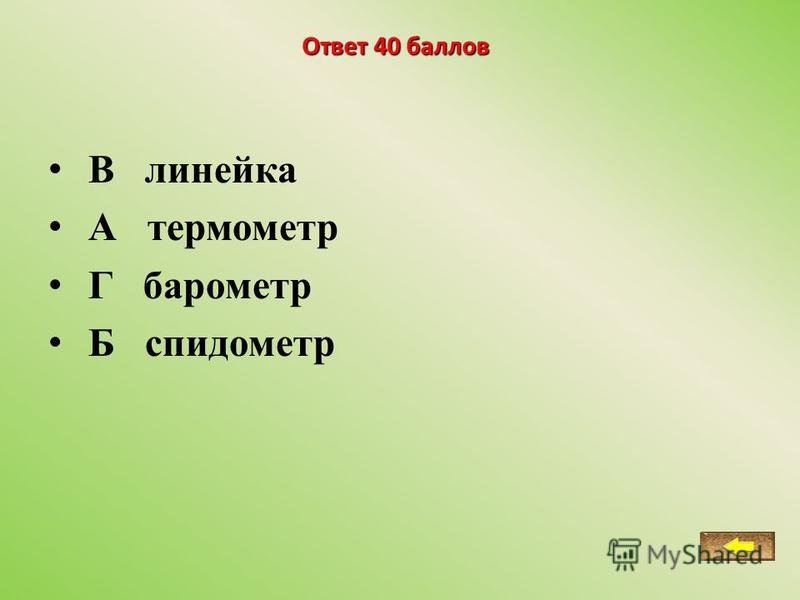 Ответ 40 баллов

• В линейка
• А термометр
• Г барометр
• Б спидометр

MyShared